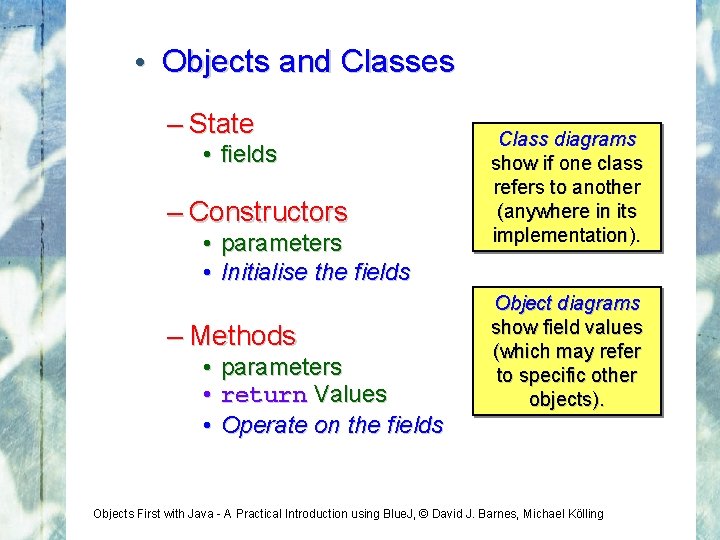 • Objects and Classes

– State
• fields

– Constructors
• parameters
• Initialise the fields

– Methods
• parameters
• return Values
• Operate on the fields

Class diagrams show if one class refers to another (anywhere in its implementation).

Object diagrams show field values (which may refer to specific other objects).

Objects First with Java - A Practical Introduction using BlueJ, © David J. Barnes, Michael Kölling